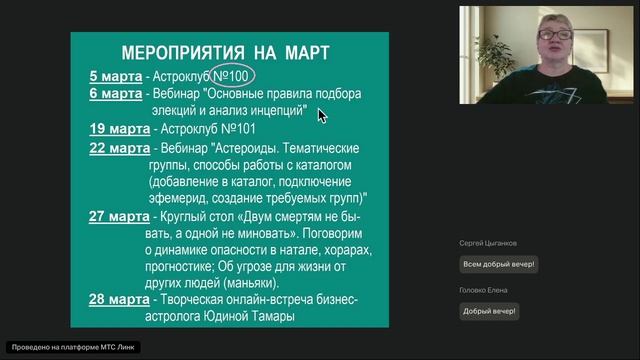 МЕРОПРИЯТИЯ НА МАРТ

5 марта - Астроклуб №100

6 марта - Вебинар "Основные правила подбора элекций и анализ инцепций"

19 марта - Астроклуб №101

22 марта - Вебинар "Астероиды. Тематические группы, способы работы с каталогом (добавление в каталог, подключение эфемерид, создание требуемых групп)"

27 марта - Круглый стол «Двум смертям не бывать, а одной не миновать». Поговорим о динамике опасности в натале, хорарах, прогностике; Об угрозе для жизни от других людей (маньяки).

28 марта - Творческая онлайн-встреча бизнес-астролога Юдиной Тамары

Сергей Цыганков

Всем добрый вечер!

Головко Елена

Добрый вечер!

Проведено на платформе МТС Линк